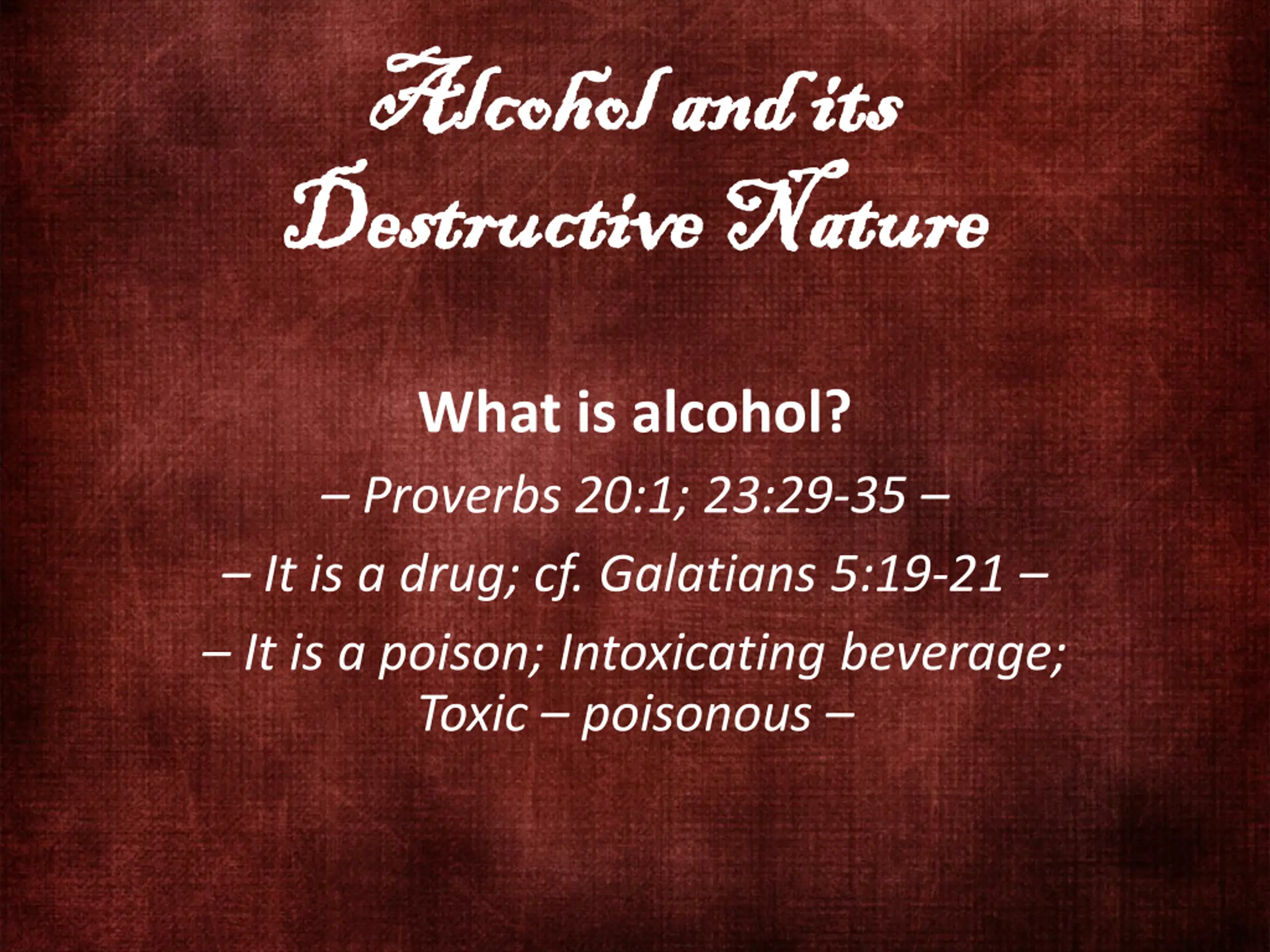 Alcohol and its Destructive Nature

What is alcohol?

– Proverbs 20:1; 23:29-35 –

– It is a drug; cf. Galatians 5:19-21 –

– It is a poison; Intoxicating beverage; Toxic – poisonous –